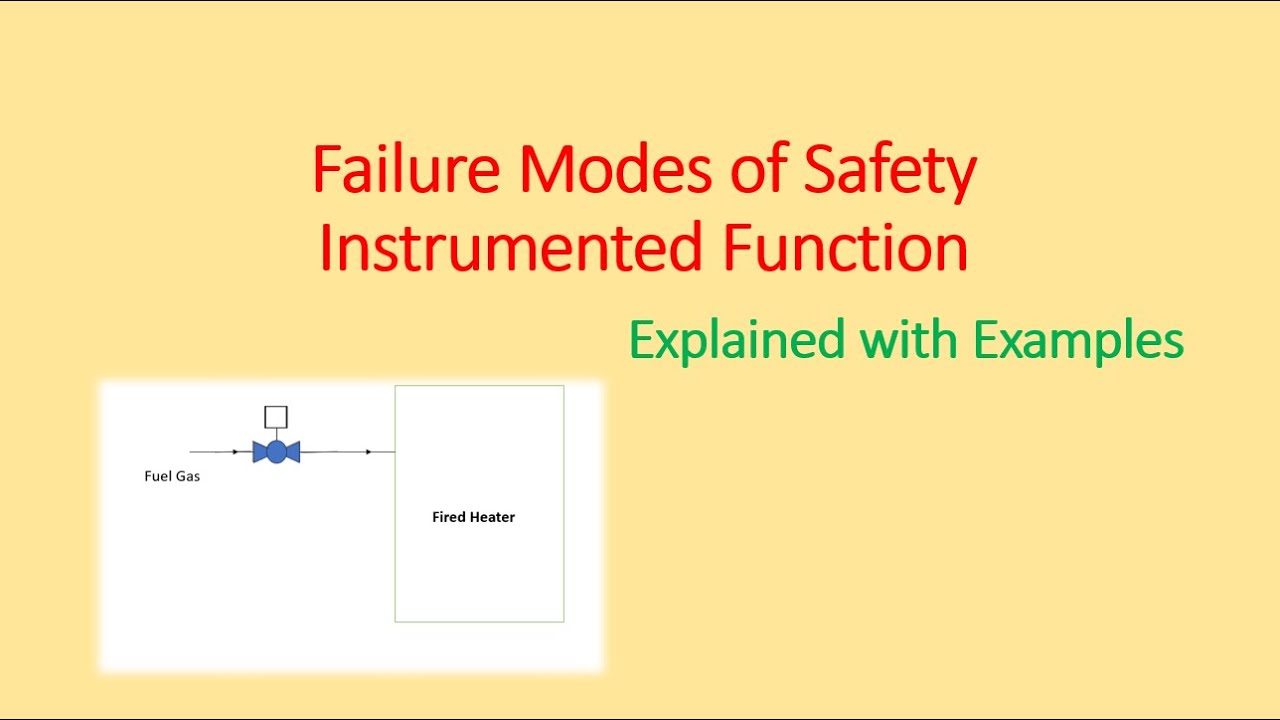 Failure Modes of Safety Instrumented Function

Explained with Examples

Fuel Gas

Fired Heater